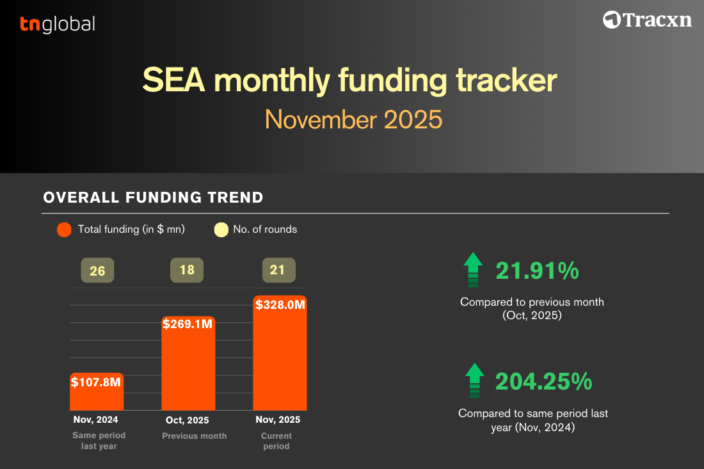 tnglobal

Tracxn

SEA monthly funding tracker
November 2025

OVERALL FUNDING TREND

Total funding (in $ mn)  No. of rounds

26  18  21

$107.8M  $269.1M  $328.0M

Nov, 2024
Same period last year

Oct, 2025
Previous month

Nov, 2025
Current period

21.91%
Compared to previous month (Oct, 2025)

204.25%
Compared to same period last year (Nov, 2024)